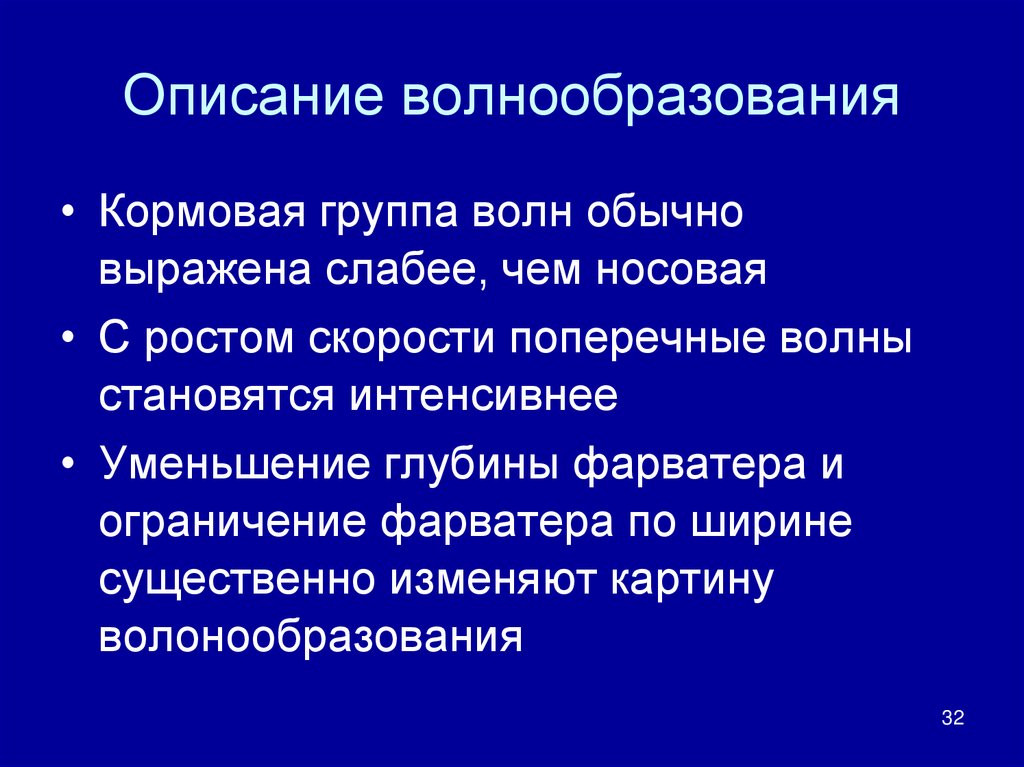 Описание волнообразования

• Кормовая группа волн обычно выражена слабее, чем носовая

• С ростом скорости поперечные волны становятся интенсивнее

• Уменьшение глубины фарватера и ограничение фарватера по ширине существенно изменяют картину волонообразования

32